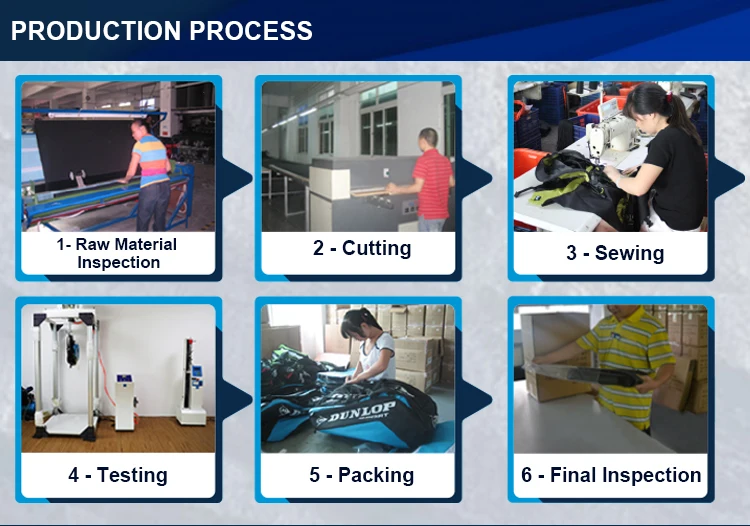 PRODUCTION PROCESS

1- Raw Material Inspection

2 - Cutting

3 - Sewing

4 - Testing

DUNLOP

5 - Packing

6 - Final Inspection